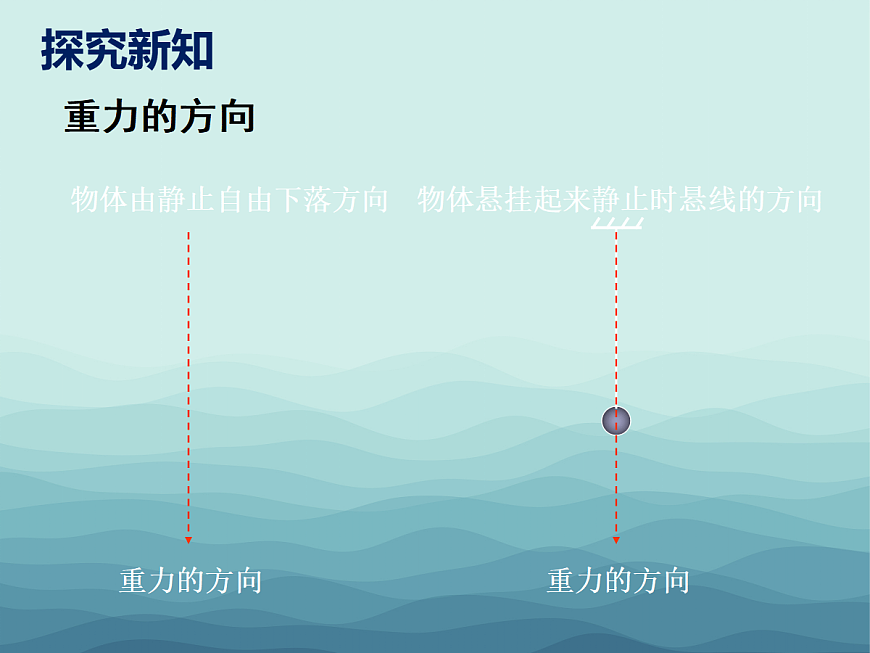 探究新知

重力的方向

物体由静止自由下落方向

物体悬挂起来静止时悬线的方向

重力的方向

重力的方向